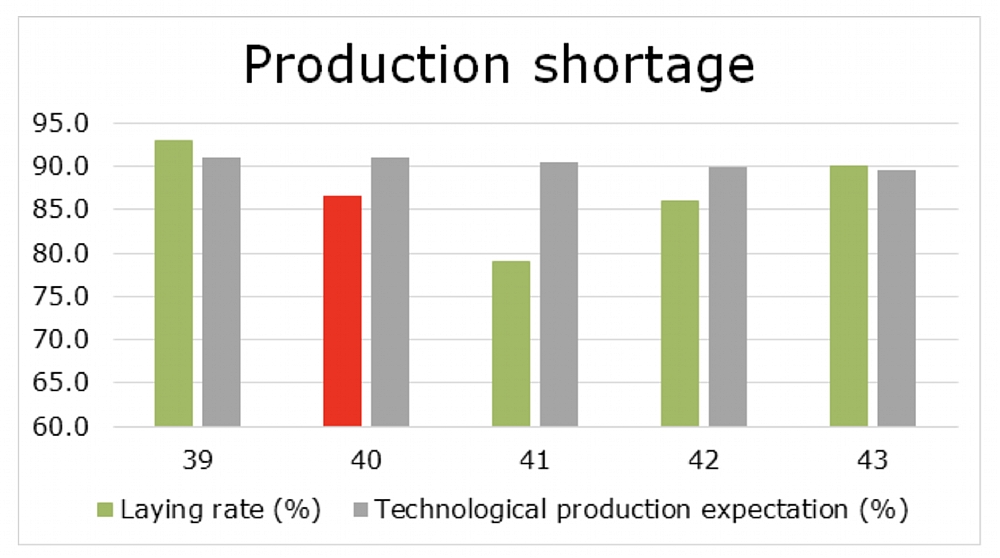 Production shortage

95.0
90.0
85.0
80.0
75.0
70.0
65.0
60.0

39
40
41
42
43

Laying rate (%) Technological production expectation (%)